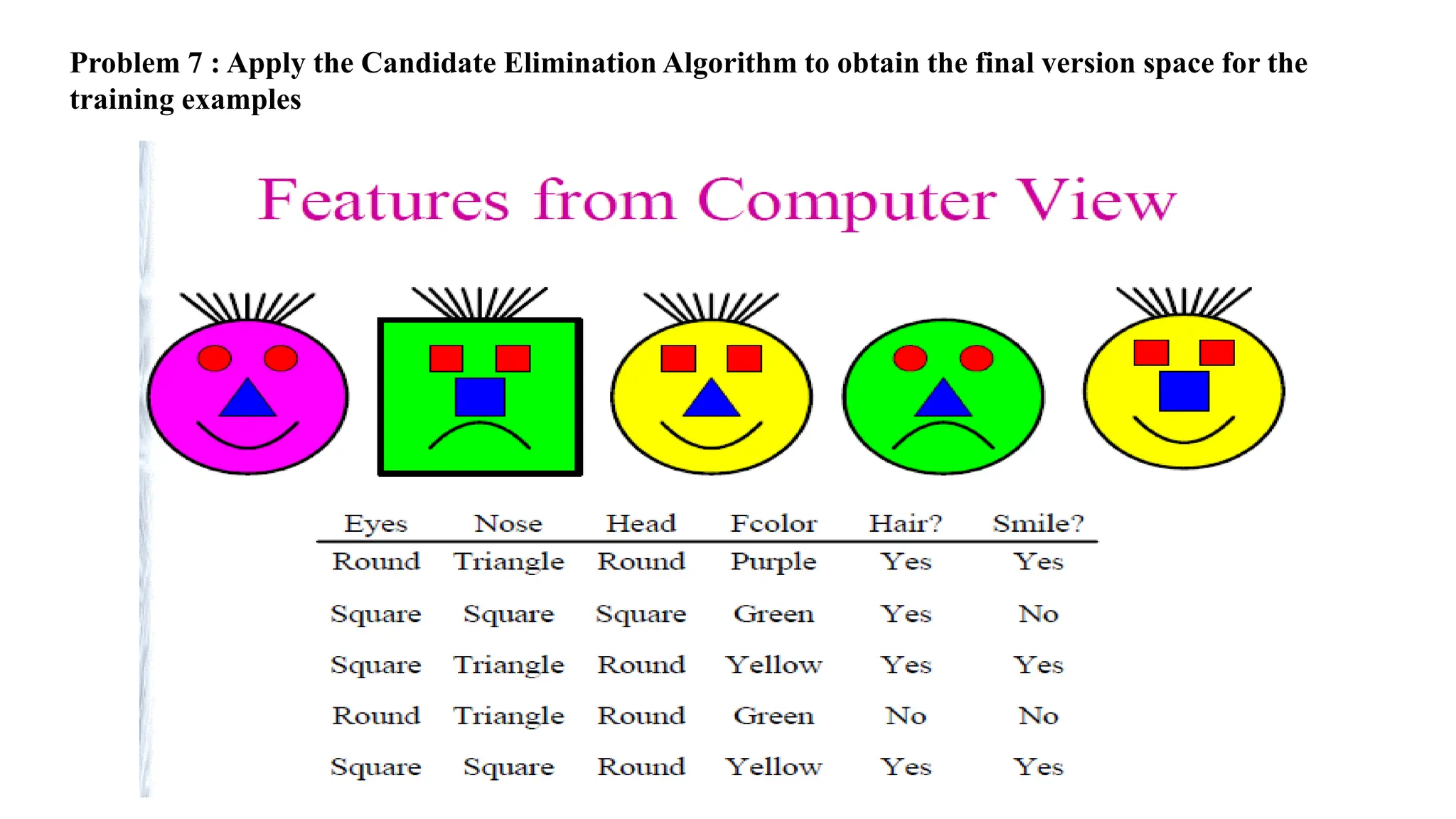 Problem 7 : Apply the Candidate Elimination Algorithm to obtain the final version space for the training examples

Features from Computer View

| Eyes | Nose | Head | Fcolor | Hair? | Smile? |
|---|---|---|---|---|---|
| Round | Triangle | Round | Purple | Yes | Yes |
| Square | Square | Square | Green | Yes | No |
| Square | Triangle | Round | Yellow | Yes | Yes |
| Round | Triangle | Round | Green | No | No |
| Square | Square | Round | Yellow | Yes | Yes |